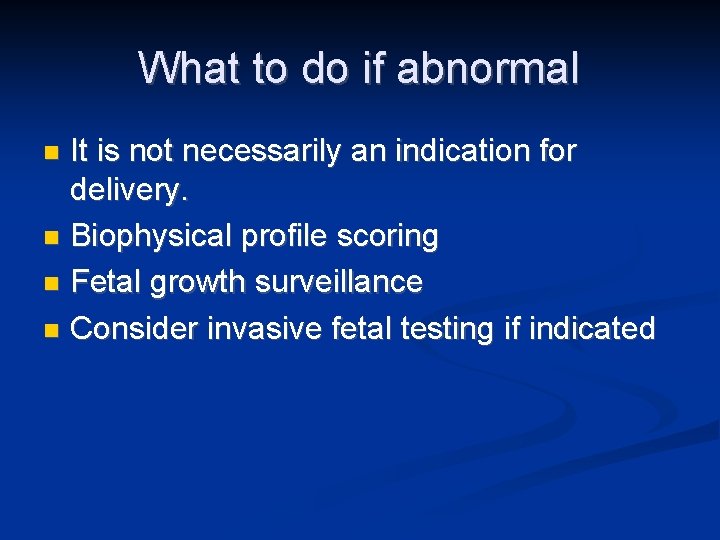 What to do if abnormal

- It is not necessarily an indication for delivery.
- Biophysical profile scoring
- Fetal growth surveillance
- Consider invasive fetal testing if indicated